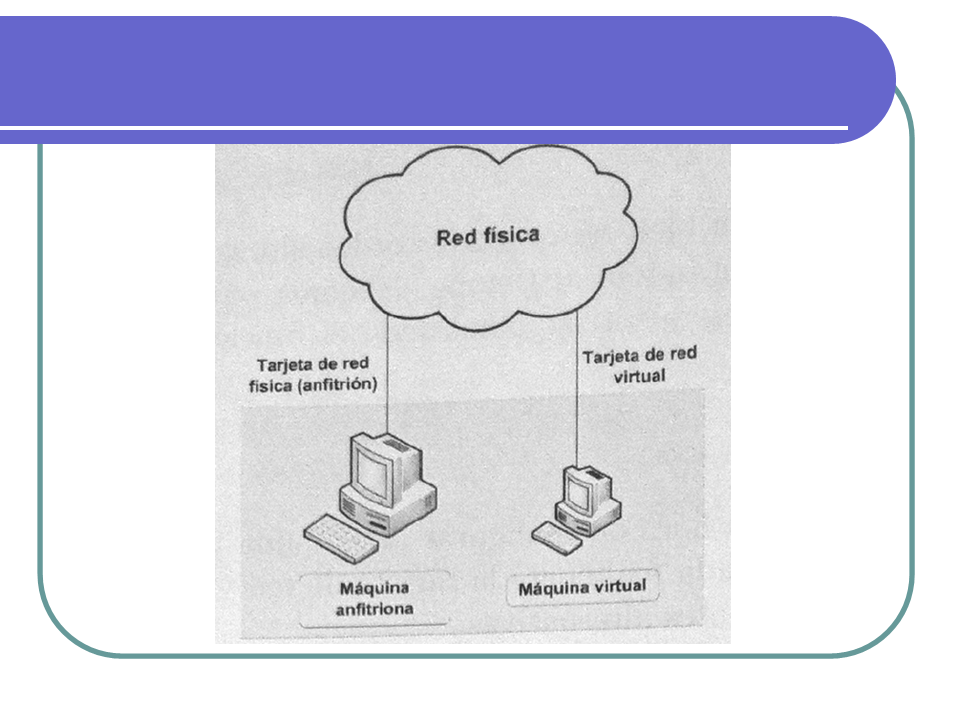 Red física

Tarjeta de red física (anfitrión)

Tarjeta de red virtual

Máquina anfitriona

Máquina virtual